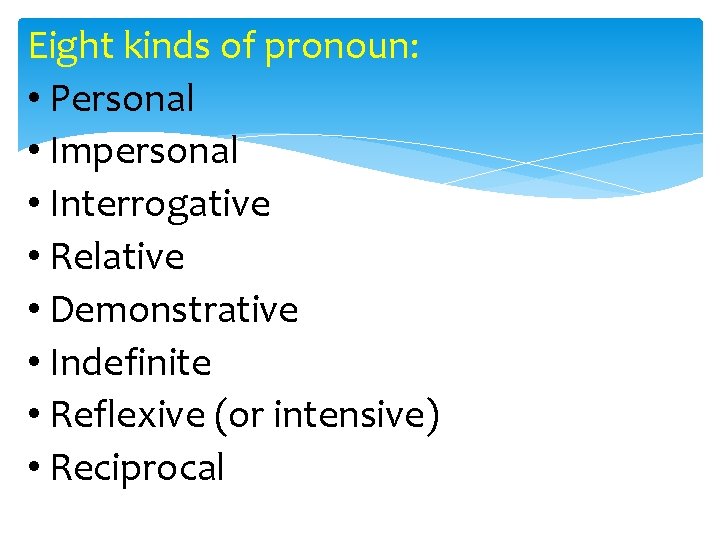 Eight kinds of pronoun:
• Personal
• Impersonal
• Interrogative
• Relative
• Demonstrative
• Indefinite
• Reflexive (or intensive)
• Reciprocal